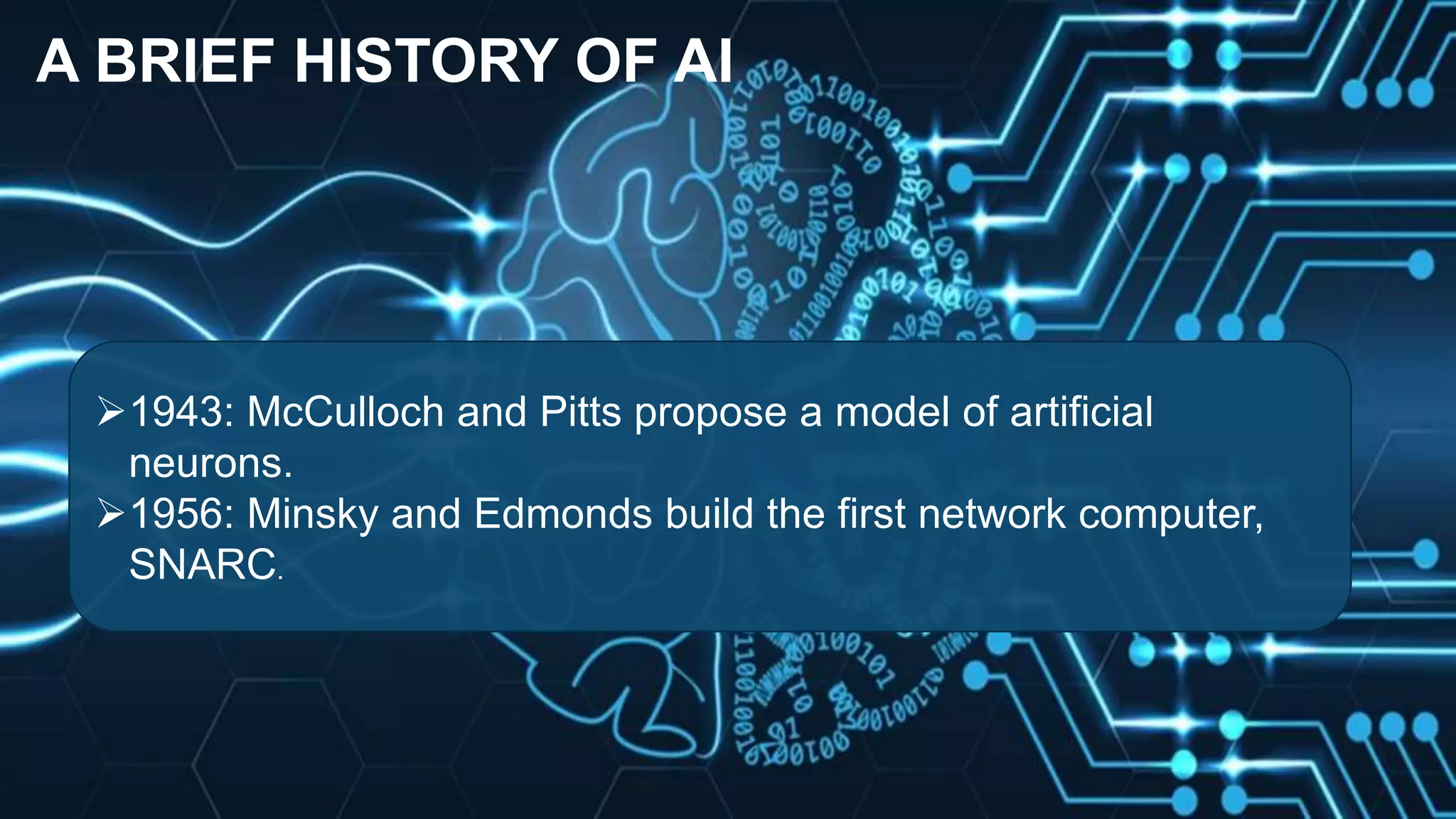 A BRIEF HISTORY OF AI

➢1943: McCulloch and Pitts propose a model of artificial neurons.
➢1956: Minsky and Edmonds build the first network computer, SNARC.